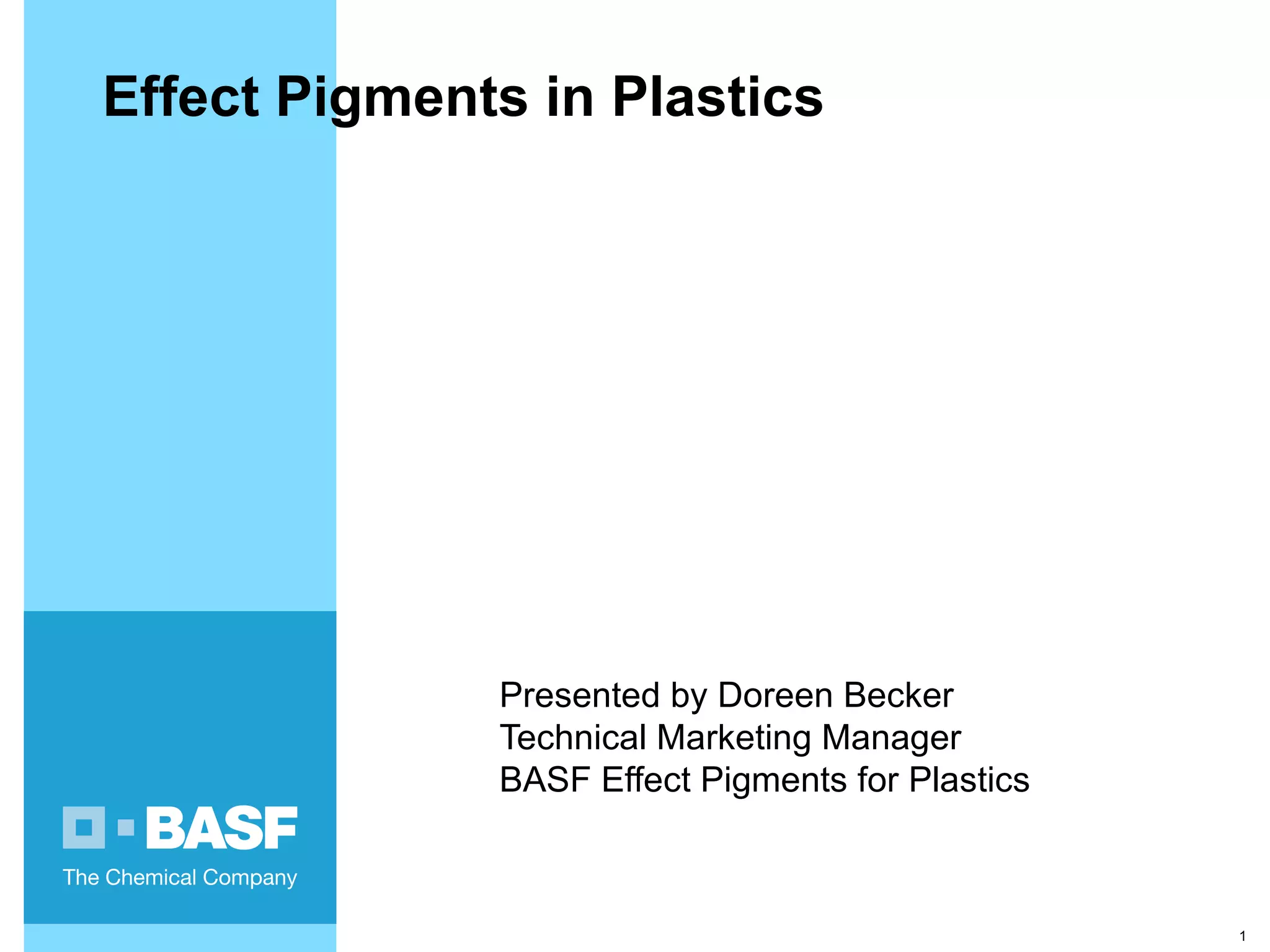 Effect Pigments in Plastics

Presented by Doreen Becker
Technical Marketing Manager
BASF Effect Pigments for Plastics

BASF
The Chemical Company

1